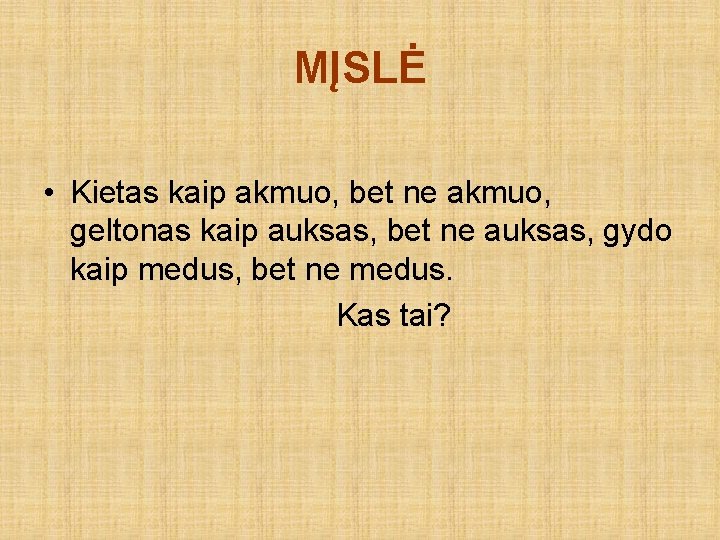 MĮSLĖ

• Kietas kaip akmuo, bet ne akmuo, geltonas kaip auksas, bet ne auksas, gydo kaip medus, bet ne medus.

Kas tai?